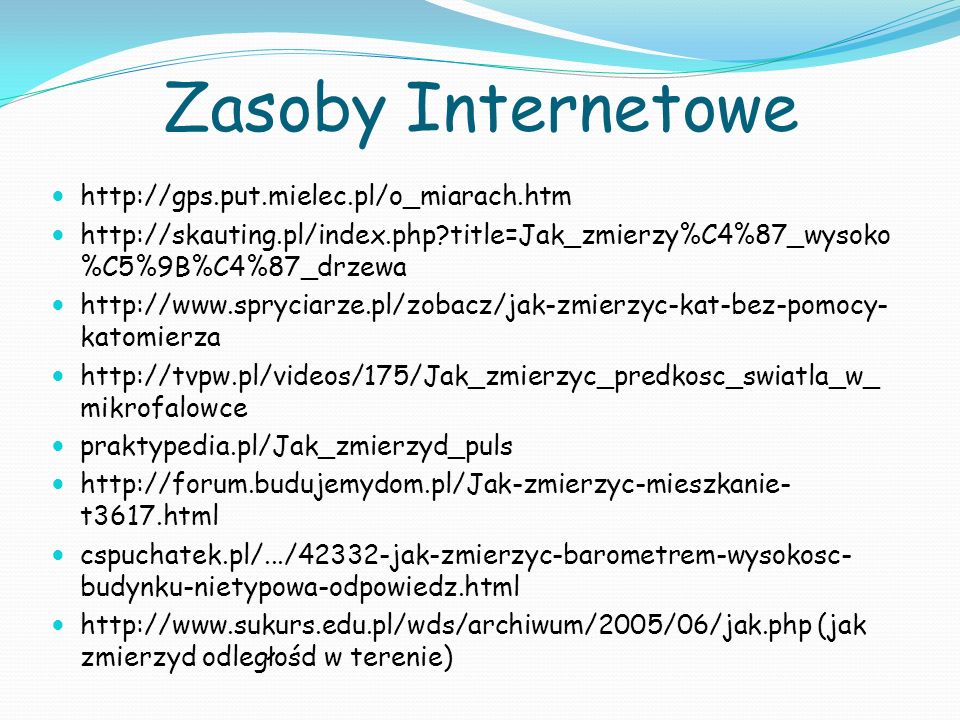 Zasoby Internetowe

- http://gps.put.mielec.pl/o_miarach.htm
- http://skauting.pl/index.php?title=Jak_zmierzy%C4%87_wysoko%C5%9B%C4%87_drzewa
- http://www.spryciarze.pl/zobacz/jak-zmierzyc-kat-bez-pomocy-katomierza
- http://tvpw.pl/videos/175/Jak_zmierzyc_predkosc_swiatla_w_mikrofalowce
- praktypedia.pl/Jak_zmierzyd_puls
- http://forum.budujemydom.pl/Jak-zmierzyc-mieszkanie-t3617.html
- cspuchatek.pl/.../42332-jak-zmierzyc-barometrem-wysokosc-budynku-nietypowa-odpowiedz.html
- http://www.sukurs.edu.pl/wds/archiwum/2005/06/jak.php (jak zmierzyd odległośd w terenie)